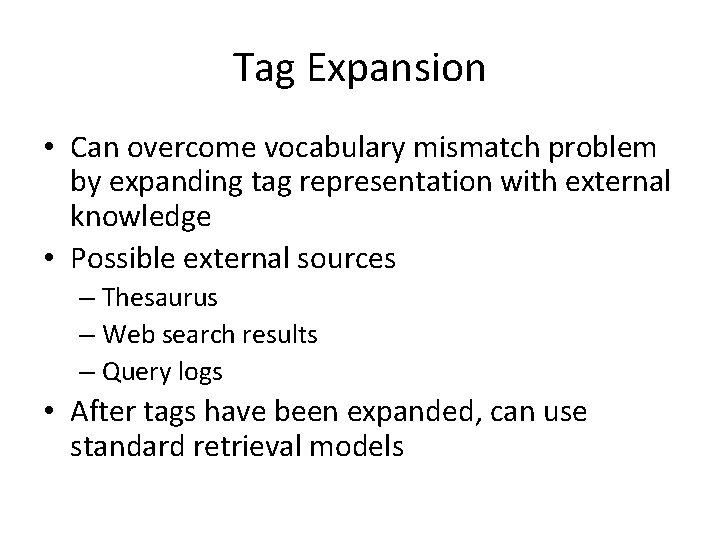 Tag Expansion

• Can overcome vocabulary mismatch problem by expanding tag representation with external knowledge
• Possible external sources
– Thesaurus
– Web search results
– Query logs
• After tags have been expanded, can use standard retrieval models